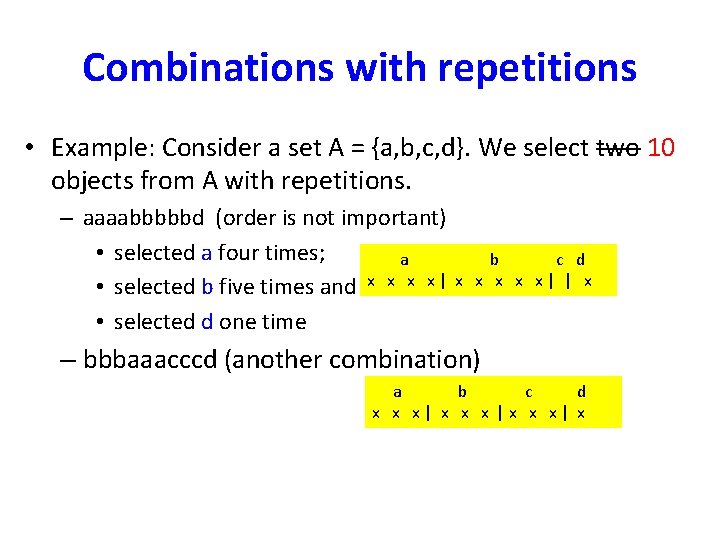 Combinations with repetitions

• Example: Consider a set A = {a,b,c,d}. We select ~~two~~ 10 objects from A with repetitions.

– aaaabbbbbd (order is not important)

• selected a four times;

• selected b five times and

• selected d one time

a b c d
x x x x | x x x x x | | x

– bbbaaacccd (another combination)

a b c d
x x x | x x x | x x x | x